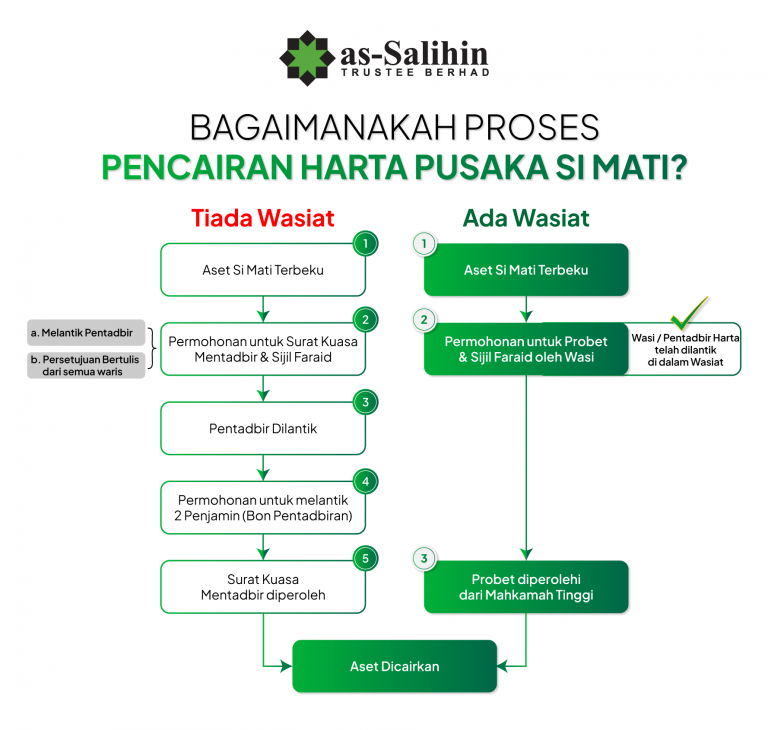 as-Salihin
TRUSTEE BERHAD

BAGAIMANAKAH PROSES
PENCAIRAN HARTA PUSAKA SI MATI?

Tiada Wasiat

1
Aset Si Mati Terbeku

a. Melantik Pentadbir
b. Persetujuan Bertulis dari semua waris

2
Permohonan untuk Surat Kuasa Mentadbir & Sijil Faraid

3
Pentadbir Dilantik

4
Permohonan untuk melantik 2 Penjamin (Bon Pentadbiran)

5
Surat Kuasa Mentadbir diperoleh

Ada Wasiat

1
Aset Si Mati Terbeku

2
Permohonan untuk Probet & Sijil Faraid oleh Wasi

Wasi / Pentadbir Harta telah dilantik di dalam Wasiat

3
Probet diperolehi dari Mahkamah Tinggi

Aset Dicairkan